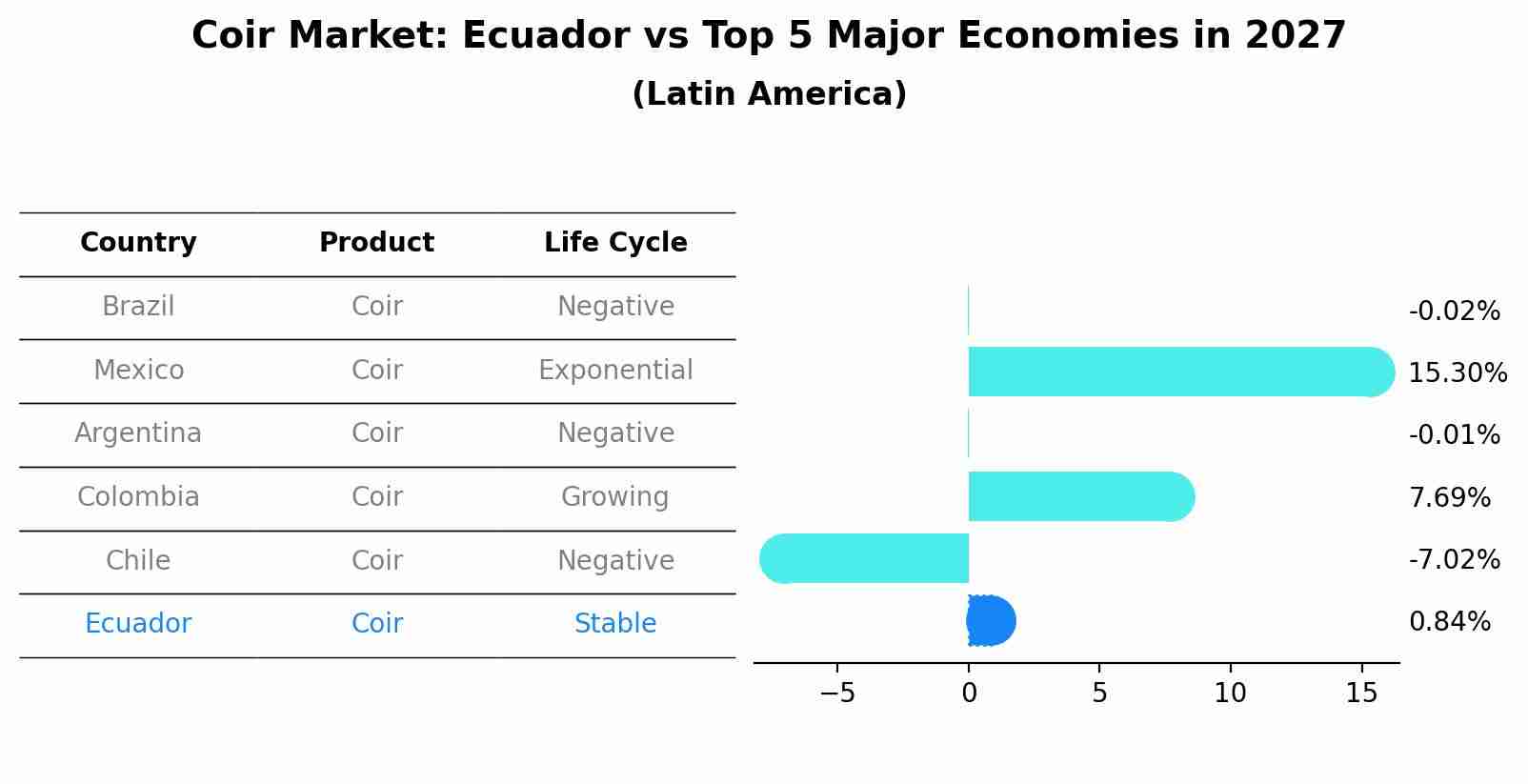 Coir Market: Ecuador vs Top 5 Major Economies in 2027
(Latin America)

| Country | Product | Life Cycle |
|---|---|---|
| Brazil | Coir | Negative |
| Mexico | Coir | Exponential |
| Argentina | Coir | Negative |
| Colombia | Coir | Growing |
| Chile | Coir | Negative |
| Ecuador | Coir | Stable |

-0.02%
15.30%
-0.01%
7.69%
-7.02%
0.84%

−5 0 5 10 15